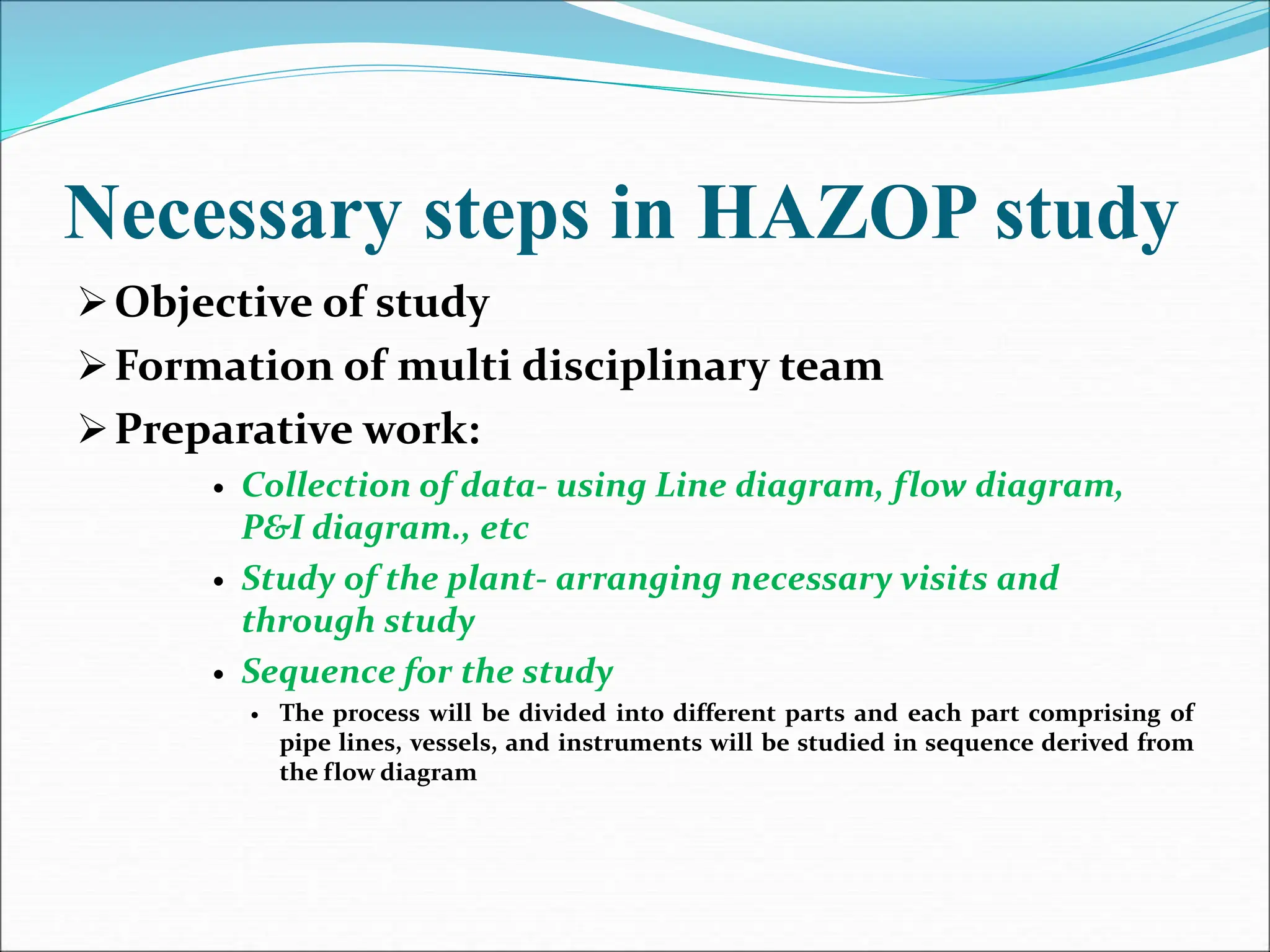 Necessary steps in HAZOP study

➢ Objective of study

➢ Formation of multi disciplinary team

➢ Preparative work:

• Collection of data- using Line diagram, flow diagram, P&I diagram., etc

• Study of the plant- arranging necessary visits and through study

• Sequence for the study

• The process will be divided into different parts and each part comprising of pipe lines, vessels, and instruments will be studied in sequence derived from the flow diagram